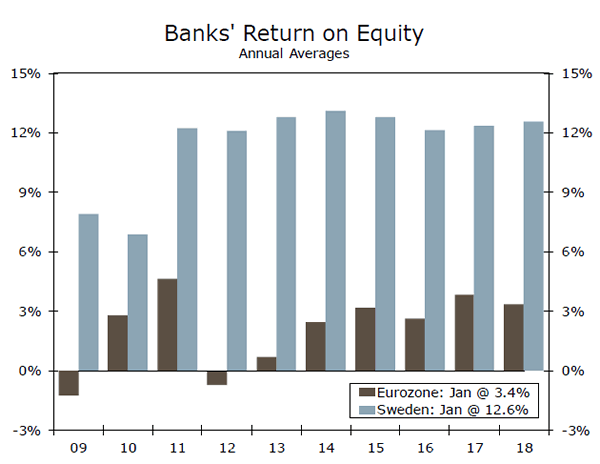 Banks' Return on Equity
Annual Averages

15%
12%
9%
6%
3%
0%
-3%

15%
12%
9%
6%
3%
0%
-3%

Eurozone: Jan @ 3.4%
Sweden: Jan @ 12.6%

09 10 11 12 13 14 15 16 17 18